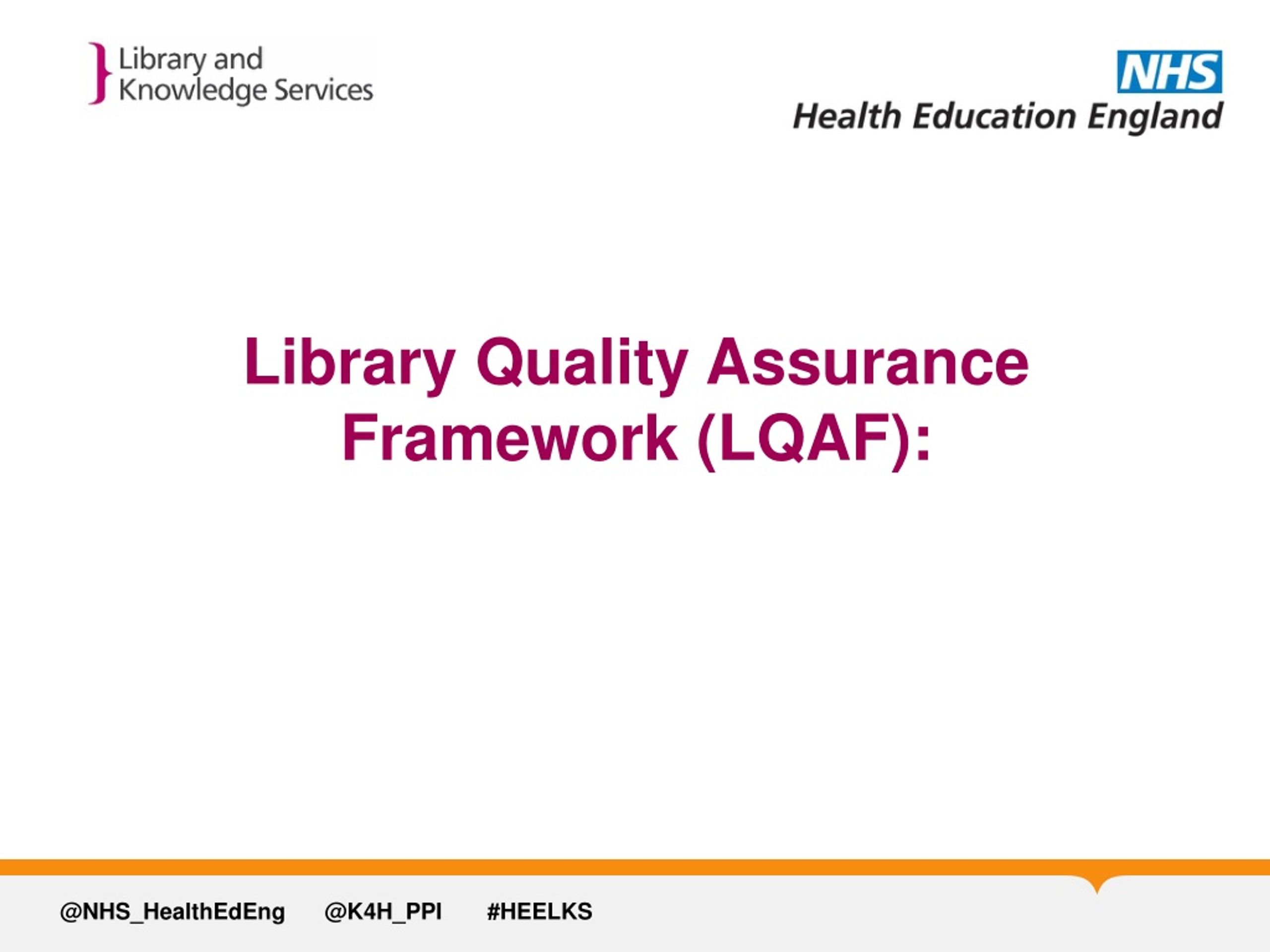 Library and Knowledge Services

NHS
Health Education England

Library Quality Assurance Framework (LQAF):

@NHS_HealthEdEng @K4H_PPI #HEELKS